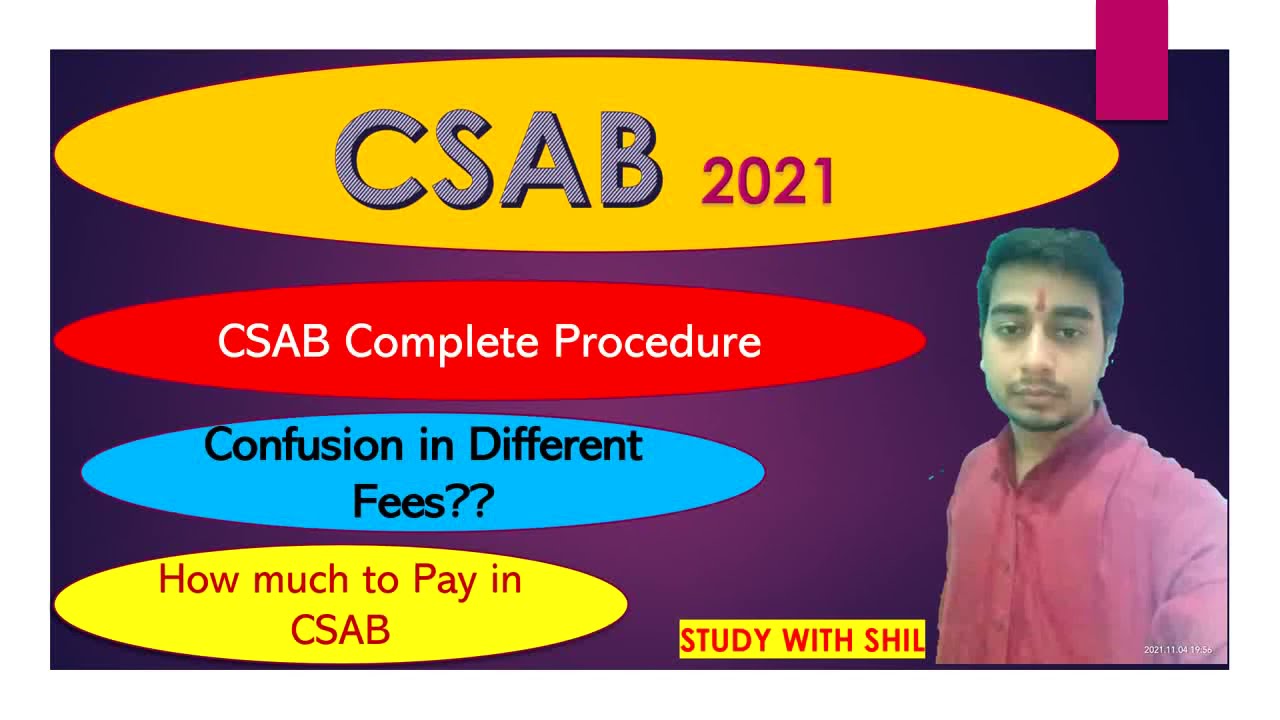 CSAB 2021

CSAB Complete Procedure

Confusion in Different Fees??

How much to Pay in CSAB

STUDY WITH SHIL

2021.11.04 19:56